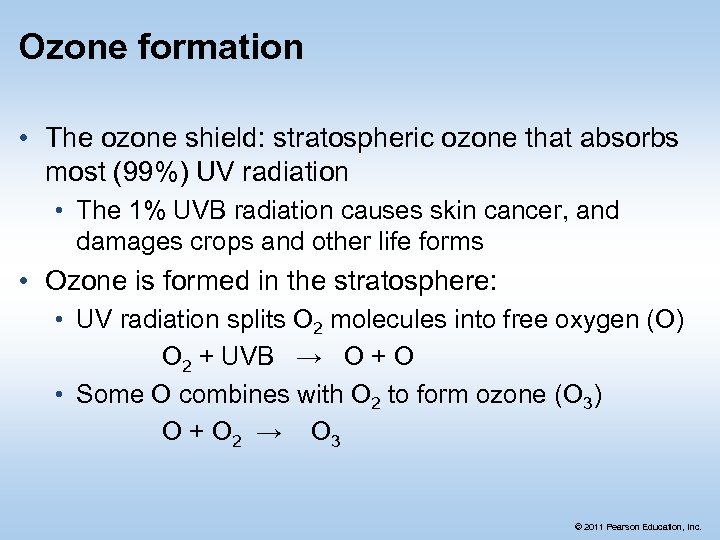 Ozone formation

• The ozone shield: stratospheric ozone that absorbs most (99%) UV radiation

• The 1% UVB radiation causes skin cancer, and damages crops and other life forms

• Ozone is formed in the stratosphere:

• UV radiation splits $O_2$ molecules into free oxygen (O)

$O_2 + UVB \rightarrow O + O$

• Some O combines with $O_2$ to form ozone ($O_3$)

$O + O_2 \rightarrow O_3$

© 2011 Pearson Education, Inc.